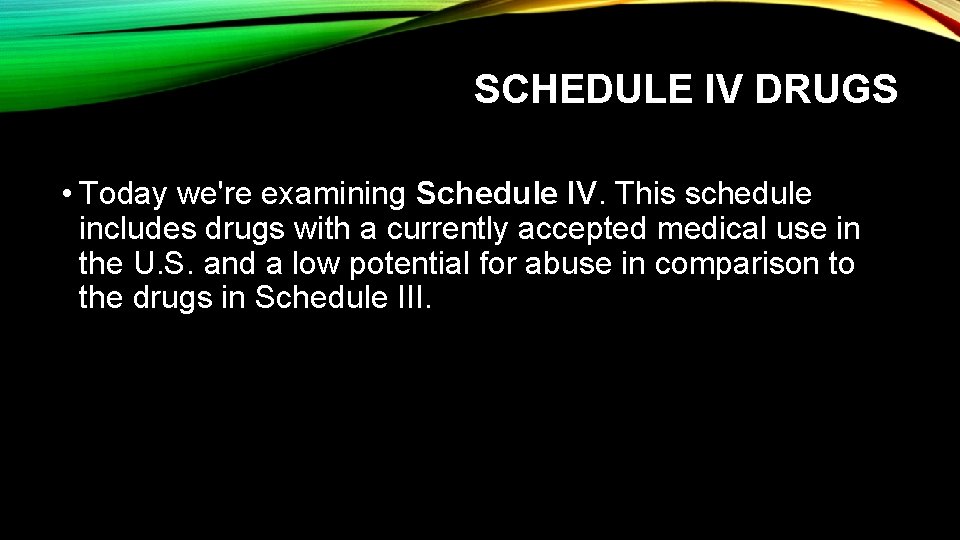 SCHEDULE IV DRUGS

• Today we're examining Schedule IV. This schedule includes drugs with a currently accepted medical use in the U.S. and a low potential for abuse in comparison to the drugs in Schedule III.